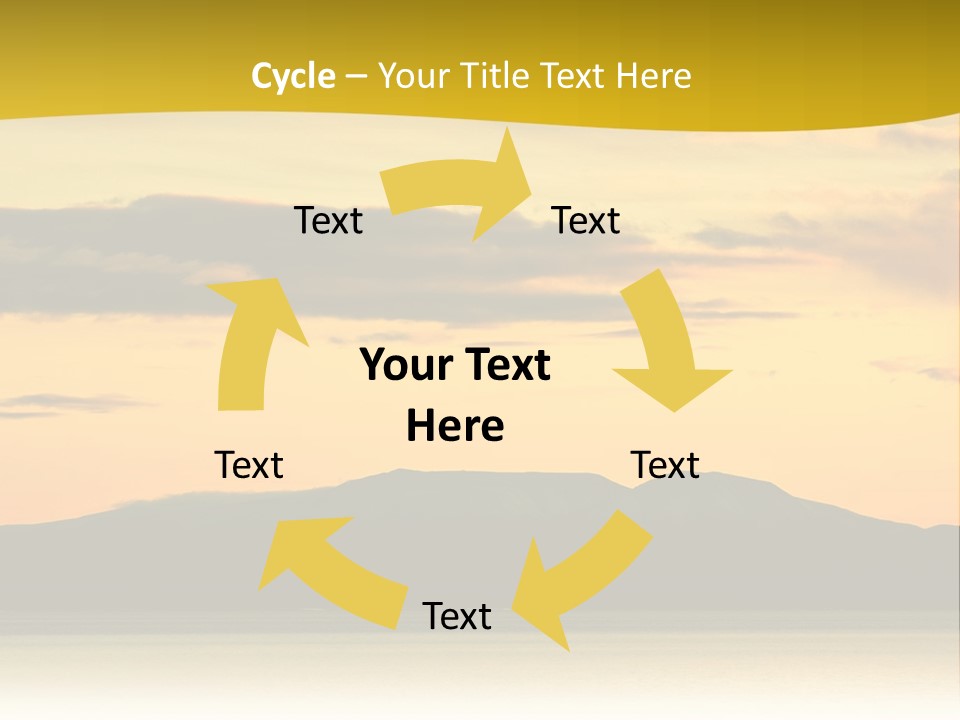 Cycle – Your Title Text Here

Text

Text

Your Text Here

Text

Text

Text